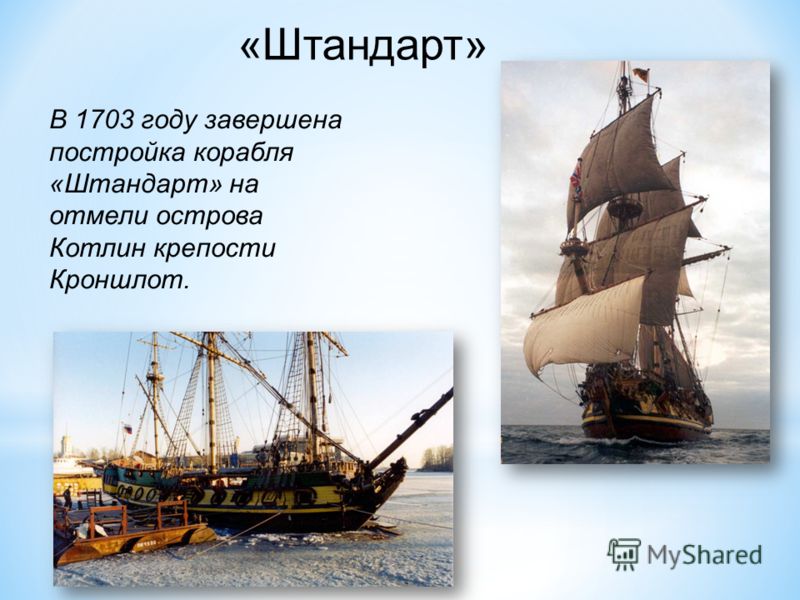 «Штандарт»

В 1703 году завершена постройка корабля «Штандарт» на отмели острова Котлин крепости Кроншлот.

MyShared